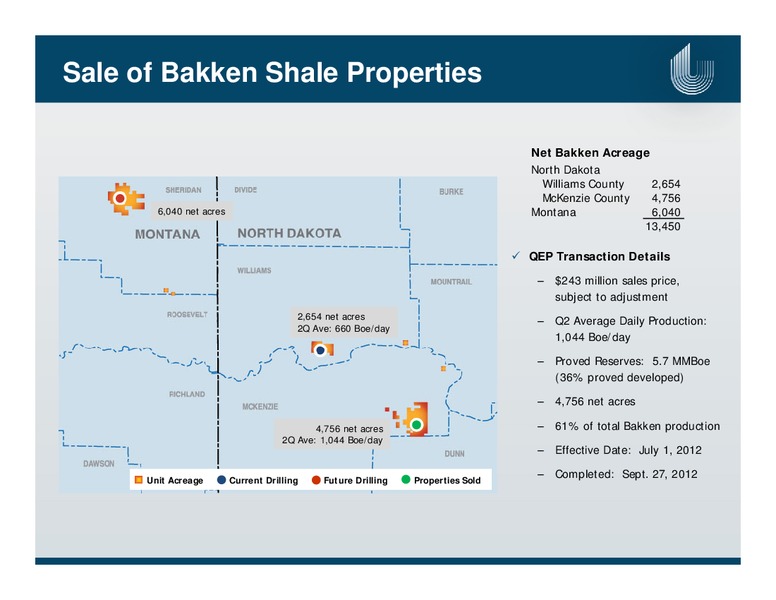 Sale of Bakken Shale Properties

SHERIDAN
DIVIDE
BURKE
6,040 net acres
MONTANA
NORTH DAKOTA
WILLIAMS
MOUNTRAIL
ROOSEVELT
2,654 net acres
2Q Ave: 660 Boe/day
RICHLAND
MCKENZIE
4,756 net acres
2Q Ave: 1,044 Boe/day
DUNN
DAWSON

Unit Acreage
Current Drilling
Future Drilling
Properties Sold

Net Bakken Acreage

| | |
|---|---|
| North Dakota | |
| Williams County | 2,654 |
| McKenzie County | 4,756 |
| Montana | 6,040 |
| | 13,450 |

✓ QEP Transaction Details

– $243 million sales price, subject to adjustment

– Q2 Average Daily Production: 1,044 Boe/day

– Proved Reserves: 5.7 MMBoe (36% proved developed)

– 4,756 net acres

– 61% of total Bakken production

– Effective Date: July 1, 2012

– Completed: Sept. 27, 2012